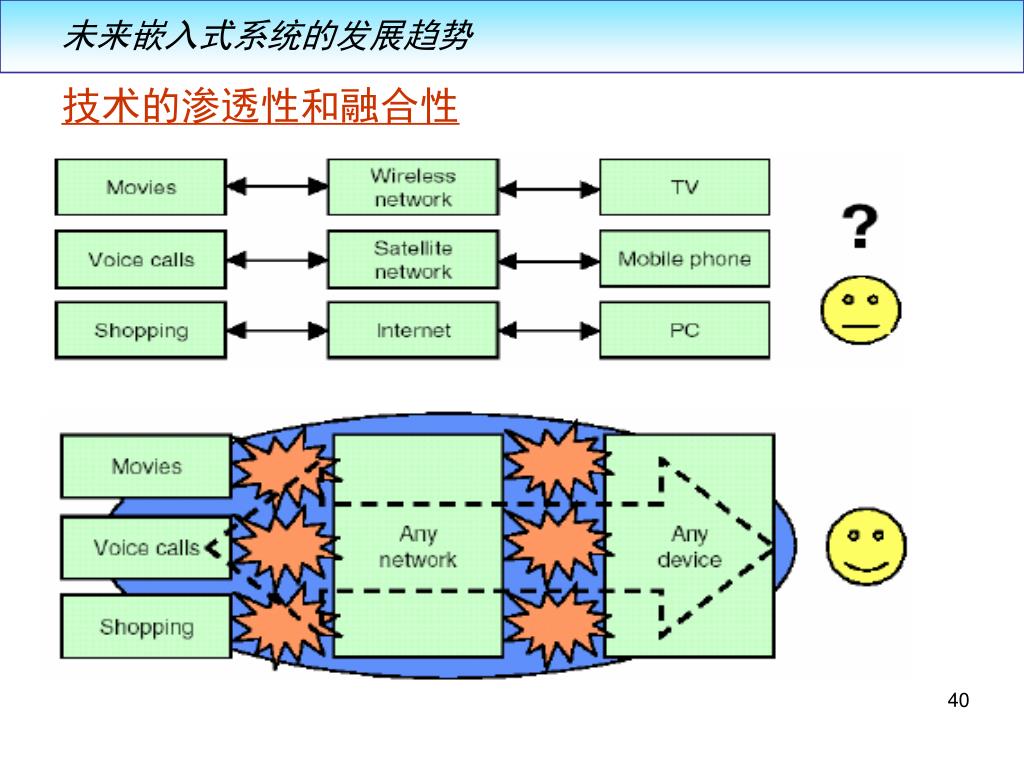 未来嵌入式系统的发展趋势

技术的渗透性和融合性

Movies

Wireless network

TV

Voice calls

Satellite network

Mobile phone

Shopping

Internet

PC

?

Movies

Voice calls

Shopping

Any network

Any device

40